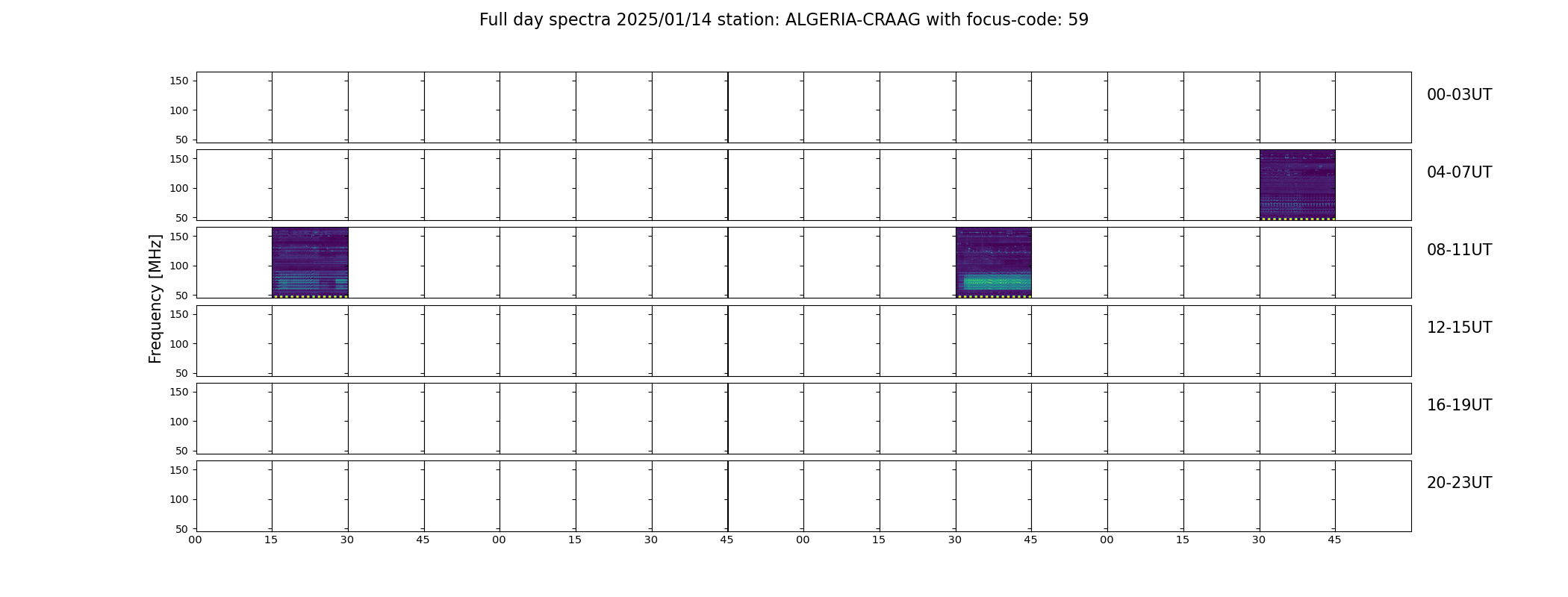 Full day spectra 2025/01/14 station: ALGERIA-CRAAG with focus-code: 59

Frequency [MHz]

150
100
50

00-03UT

150
100
50

04-07UT

150
100
50

08-11UT

150
100
50

12-15UT

150
100
50

16-19UT

150
100
50

20-23UT

00 15 30 45 00 15 30 45 00 15 30 45 00 15 30 45